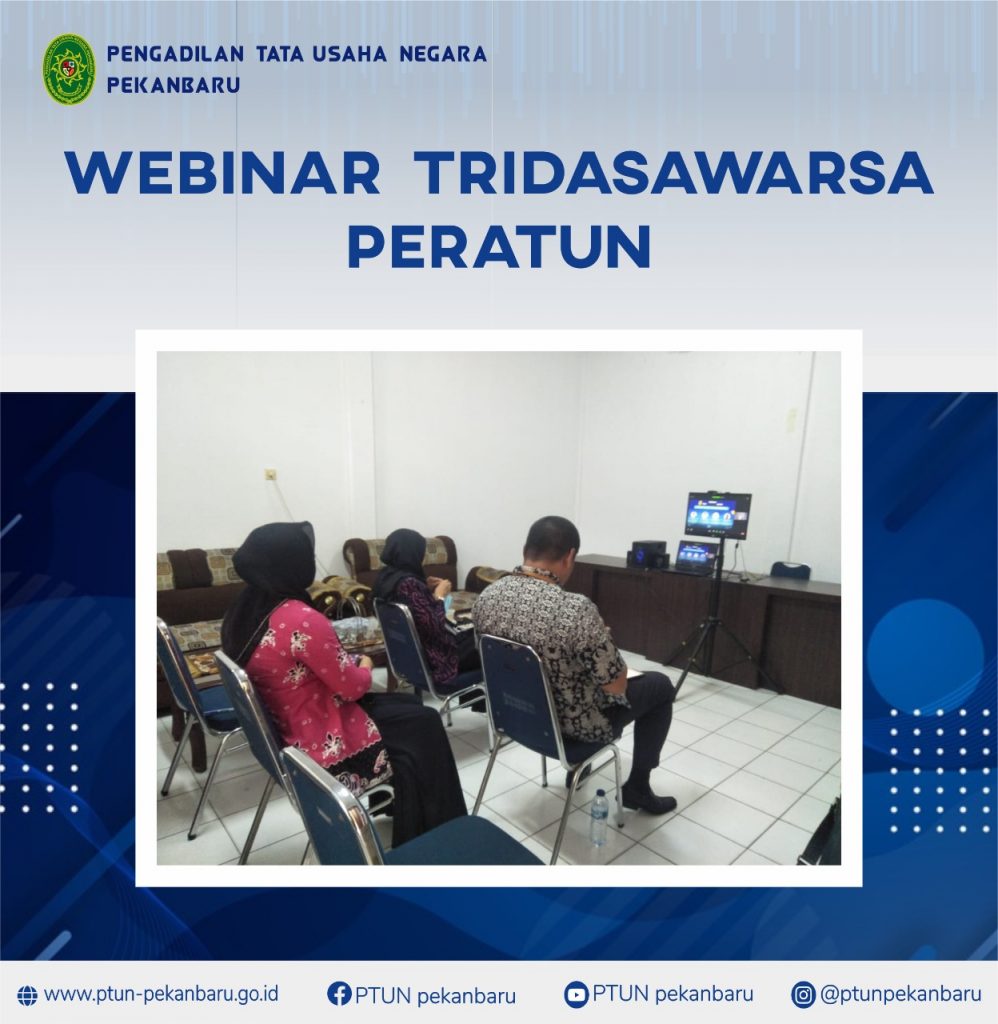 PENGADILAN TATA USAHA NEGARA
PEKANBARU

WEBINAR TRIDASAWARSA PERATUN

www.ptun-pekanbaru.go.id PTUN pekanbaru PTUN pekanbaru @ptunpekanbaru